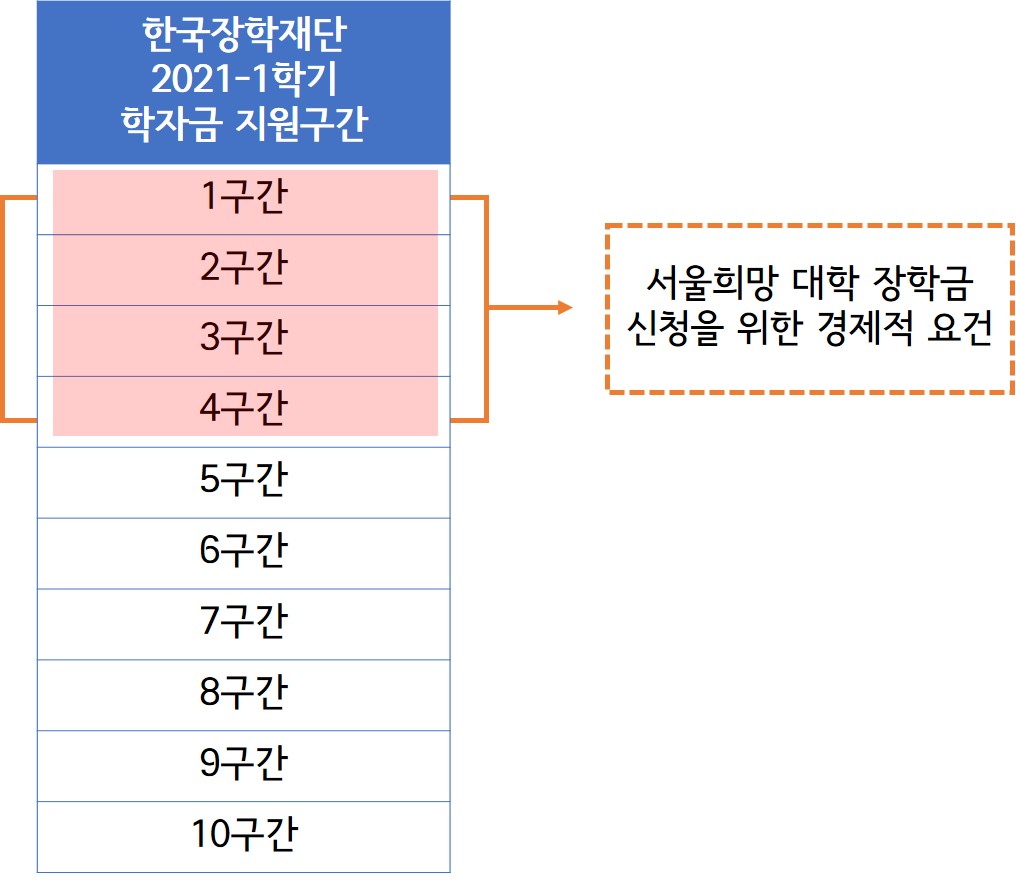 | 한국장학재단 2021-1학기 학자금 지원구간 |
|---|
| 1구간 |
| 2구간 |
| 3구간 |
| 4구간 |
| 5구간 |
| 6구간 |
| 7구간 |
| 8구간 |
| 9구간 |
| 10구간 |

서울희망 대학 장학금 신청을 위한 경제적 요건